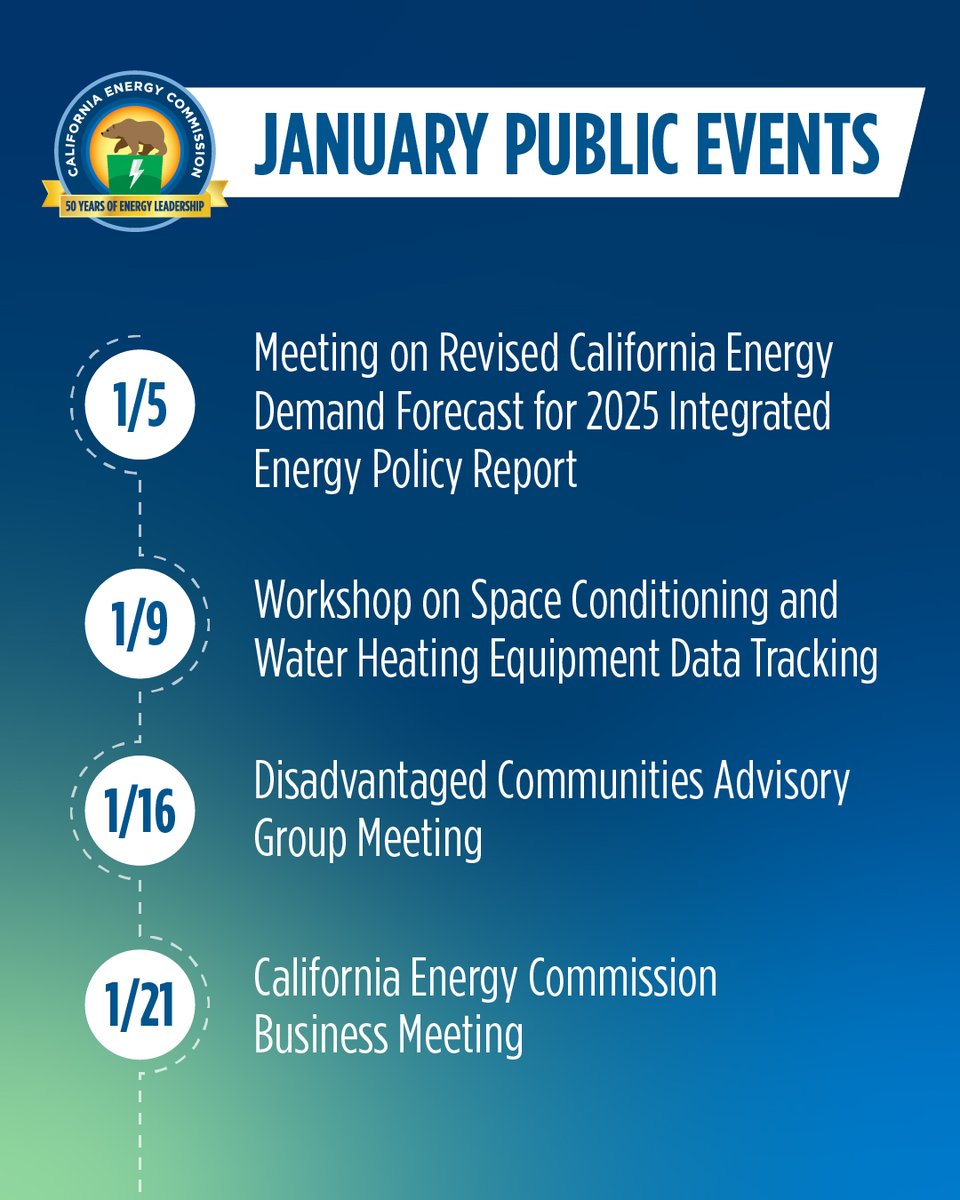 CALIFORNIA ENERGY COMMISSION
50 YEARS OF ENERGY LEADERSHIP

JANUARY PUBLIC EVENTS

1/5
Meeting on Revised California Energy Demand Forecast for 2025 Integrated Energy Policy Report

1/9
Workshop on Space Conditioning and Water Heating Equipment Data Tracking

1/16
Disadvantaged Communities Advisory Group Meeting

1/21
California Energy Commission Business Meeting